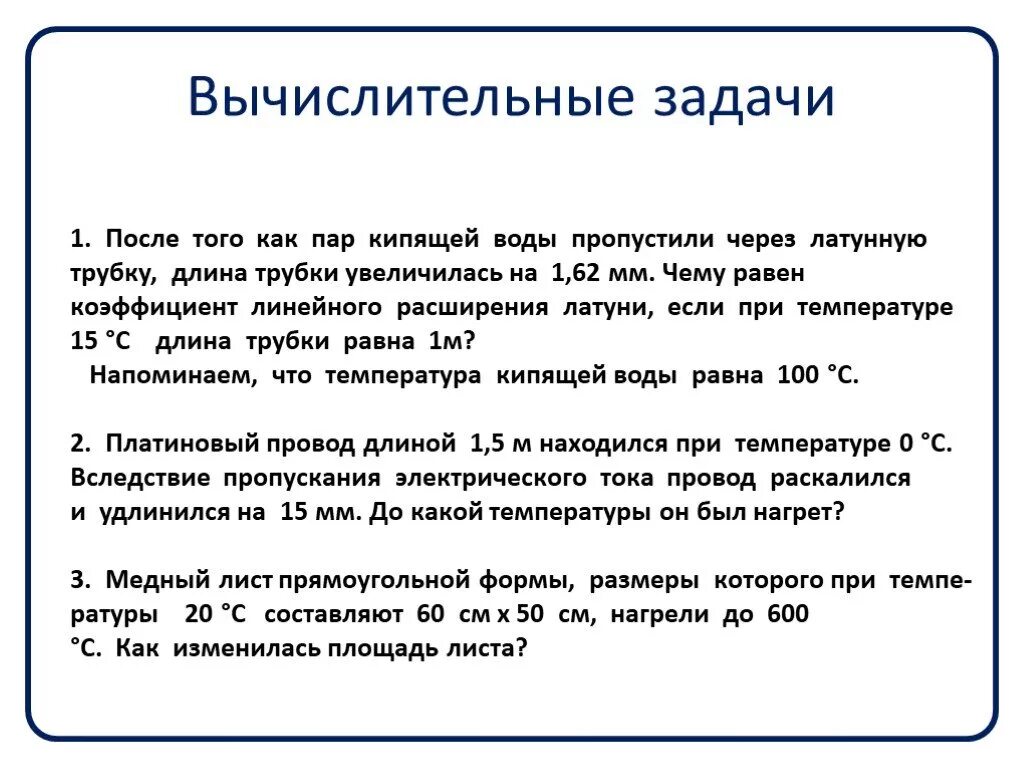 Вычислительные задачи

1. После того как пар кипящей воды пропустили через латунную трубку, длина трубки увеличилась на 1,62 мм. Чему равен коэффициент линейного расширения латуни, если при температуре 15 °С длина трубки равна 1м?
Напоминаем, что температура кипящей воды равна 100 °С.

2. Платиновый провод длиной 1,5 м находился при температуре 0 °С. Вследствие пропускания электрического тока провод раскалился и удлинился на 15 мм. До какой температуры он был нагрет?

3. Медный лист прямоугольной формы, размеры которого при температуры 20 °С составляют 60 см х 50 см, нагрели до 600 °С. Как изменилась площадь листа?